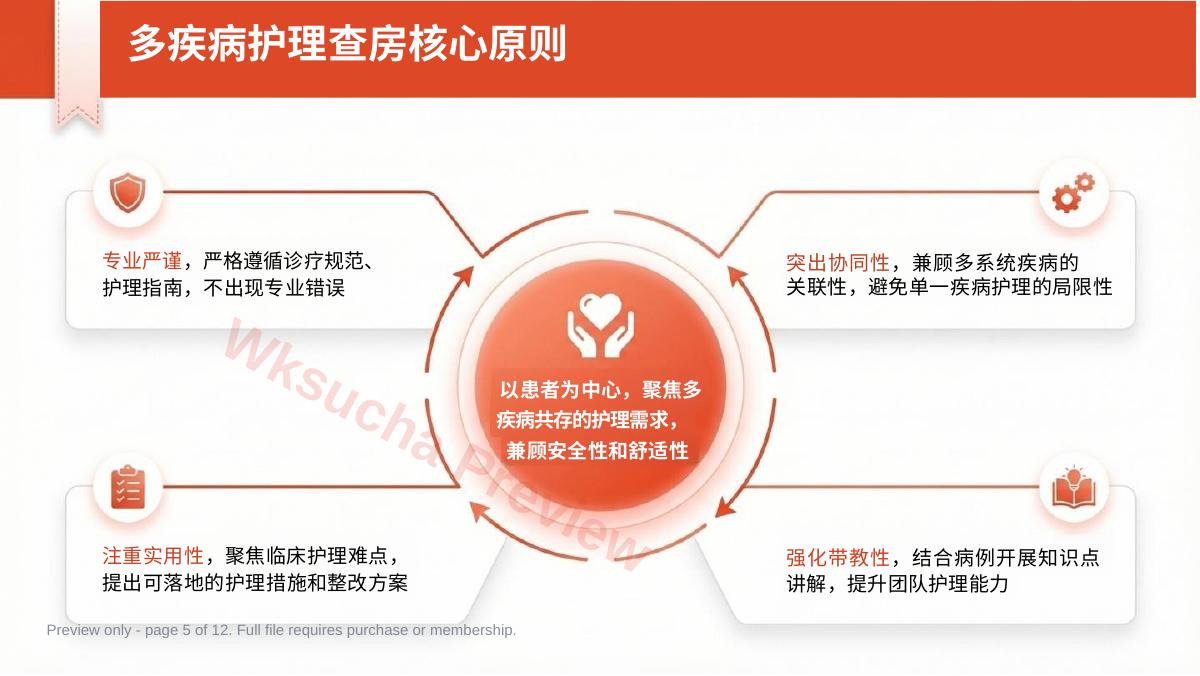 多疾病护理查房核心原则

专业严谨，严格遵循诊疗规范、护理指南，不出现专业错误

突出协同性，兼顾多系统疾病的关联性，避免单一疾病护理的局限性

以患者为中心，聚焦多疾病共存的护理需求，兼顾安全性和舒适性

注重实用性，聚焦临床护理难点，提出可落地的护理措施和整改方案

强化带教性，结合病例开展知识点讲解，提升团队护理能力

Wksucha Preview

Preview only - page 5 of 12. Full file requires purchase or membership.